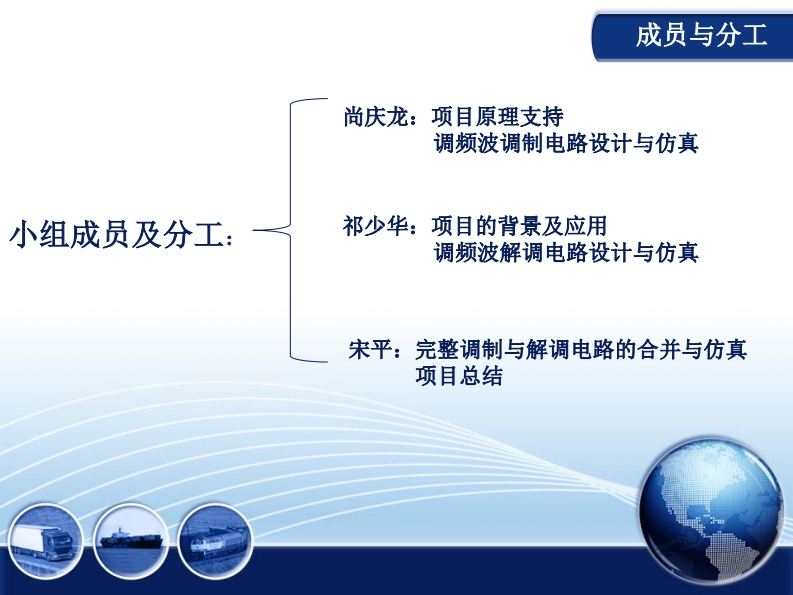 成员与分工

小组成员及分工：

尚庆龙：项目原理支持
调频波调制电路设计与仿真

祁少华：项目的背景及应用
调频波解调电路设计与仿真

宋平：完整调制与解调电路的合并与仿真
项目总结